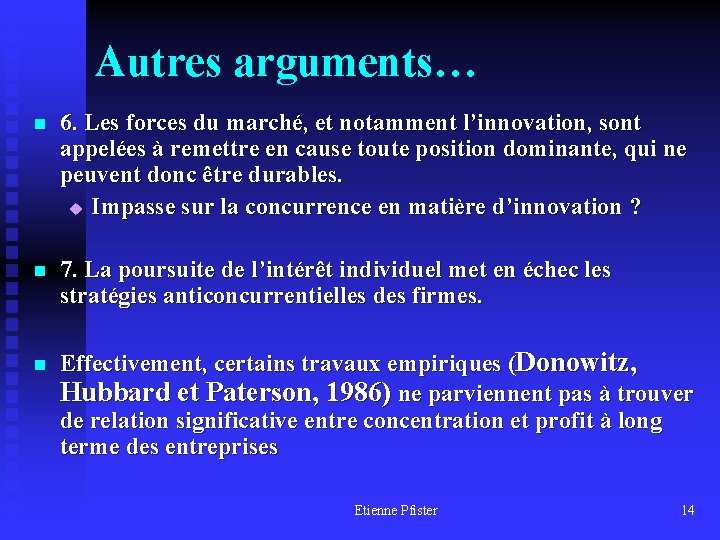 Autres arguments…

6. Les forces du marché, et notamment l'innovation, sont appelées à remettre en cause toute position dominante, qui ne peuvent donc être durables.

Impasse sur la concurrence en matière d'innovation ?

7. La poursuite de l'intérêt individuel met en échec les stratégies anticoncurrentielles des firmes.

Effectivement, certains travaux empiriques (Donowitz, Hubbard et Paterson, 1986) ne parviennent pas à trouver de relation significative entre concentration et profit à long terme des entreprises

Etienne Pfister

14